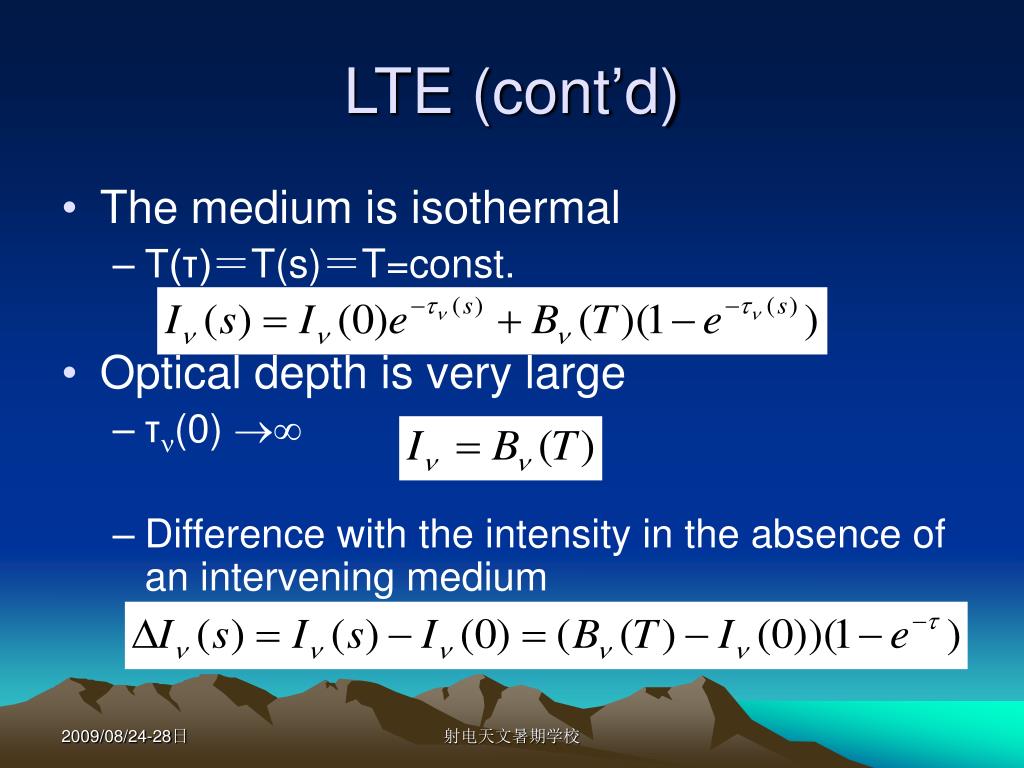 LTE (cont'd)

• The medium is isothermal
– T(τ)＝T(s)＝T=const.

$I_\nu(s) = I_\nu(0)e^{-\tau_\nu(s)} + B_\nu(T)(1-e^{-\tau_\nu(s)})$

• Optical depth is very large
– $\tau_\nu(0) \rightarrow \infty$

$I_\nu = B_\nu(T)$

– Difference with the intensity in the absence of an intervening medium

$\Delta I_\nu(s) = I_\nu(s) - I_\nu(0) = (B_\nu(T) - I_\nu(0))(1-e^{-\tau})$

2009/08/24-28日

射电天文暑期学校